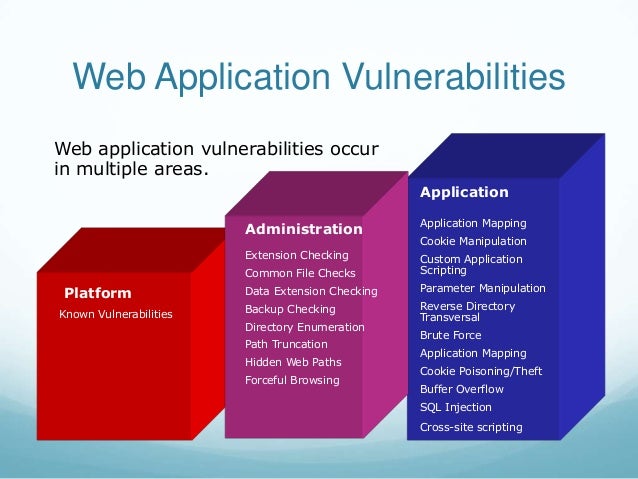 Web Application Vulnerabilities

Web application vulnerabilities occur in multiple areas.

Platform
Known Vulnerabilities

Administration
Extension Checking
Common File Checks
Data Extension Checking
Backup Checking
Directory Enumeration
Path Truncation
Hidden Web Paths
Forceful Browsing

Application
Application Mapping
Cookie Manipulation
Custom Application Scripting
Parameter Manipulation
Reverse Directory Transversal
Brute Force
Application Mapping
Cookie Poisoning/Theft
Buffer Overflow
SQL Injection
Cross-site scripting